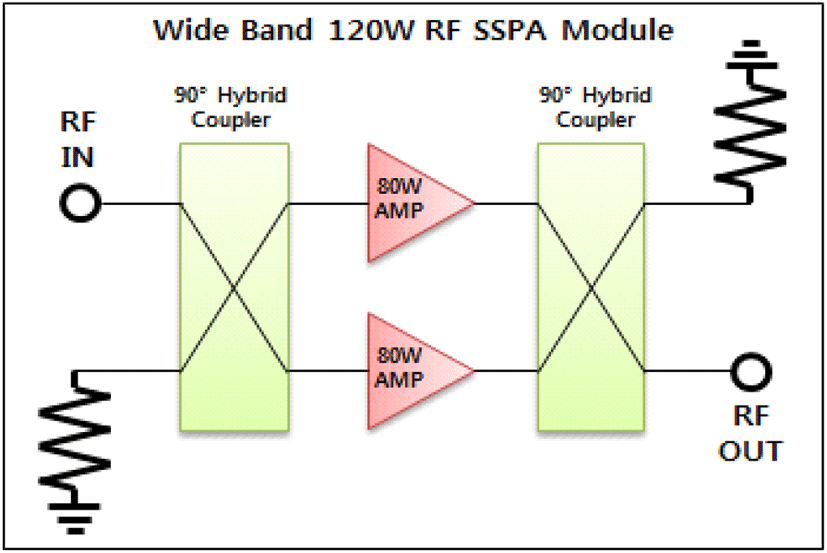 Wide Band 120W RF SSPA Module

RF IN

90° Hybrid Coupler

80W AMP

80W AMP

90° Hybrid Coupler

RF OUT